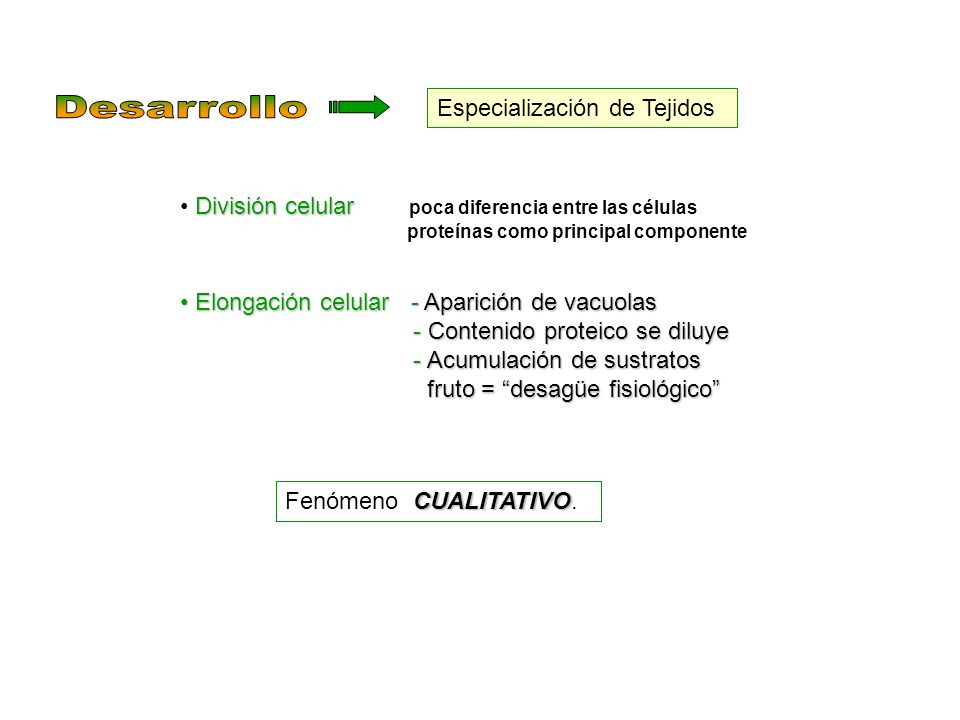 Desarrollo

Especialización de Tejidos

• División celular poca diferencia entre las células proteínas como principal componente

• Elongación celular - Aparición de vacuolas
- Contenido proteico se diluye
- Acumulación de sustratos
fruto = “desagüe fisiológico”

Fenómeno CUALITATIVO.